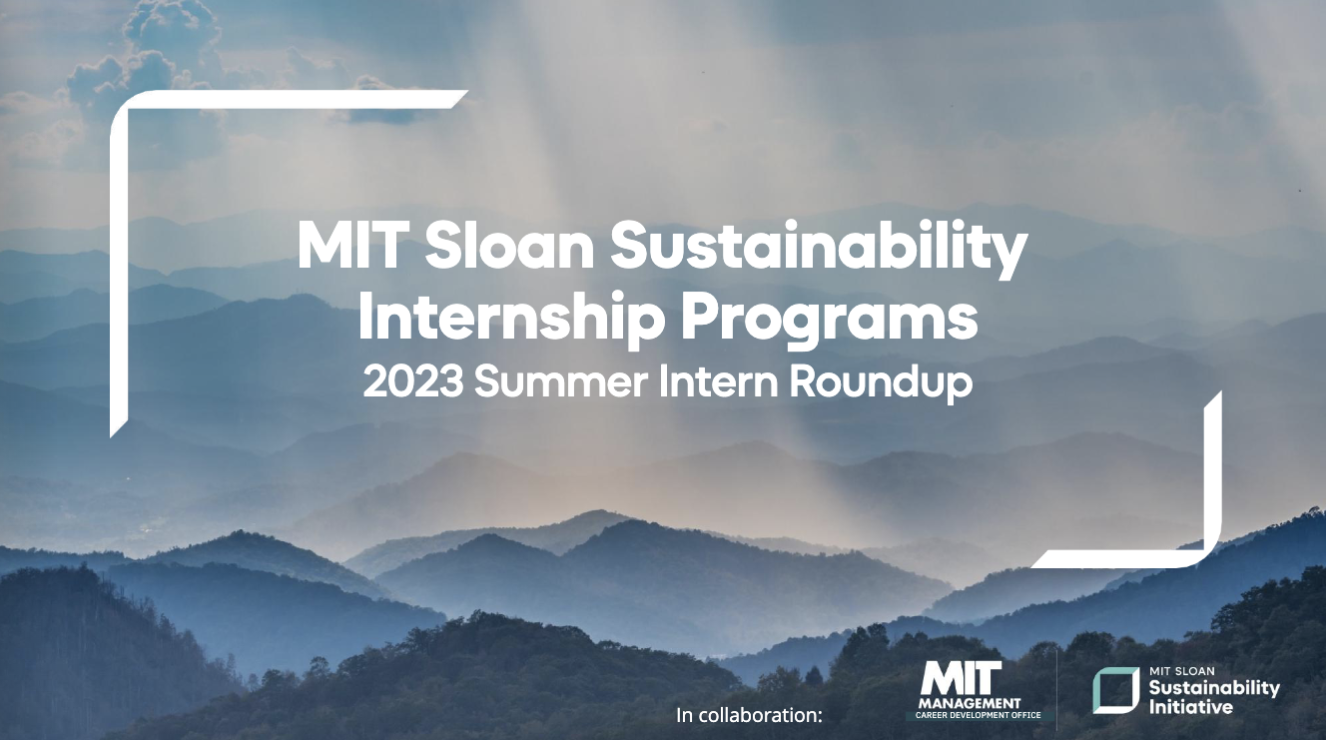 MIT Sloan Sustainability Internship Programs
2023 Summer Intern Roundup

In collaboration:

MIT MANAGEMENT CAREER DEVELOPMENT OFFICE

MIT SLOAN Sustainability Initiative